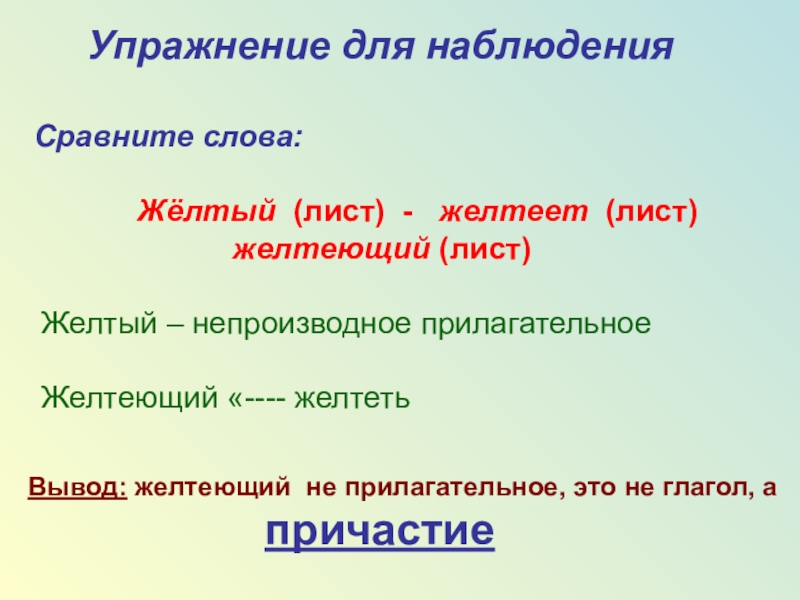 Упражнение для наблюдения

Сравните слова:

Жёлтый (лист) - желтеет (лист)
желтеющий (лист)

Желтый – непроизводное прилагательное

Желтеющий «---- желтеть

Вывод: желтеющий не прилагательное, это не глагол, а
причастие